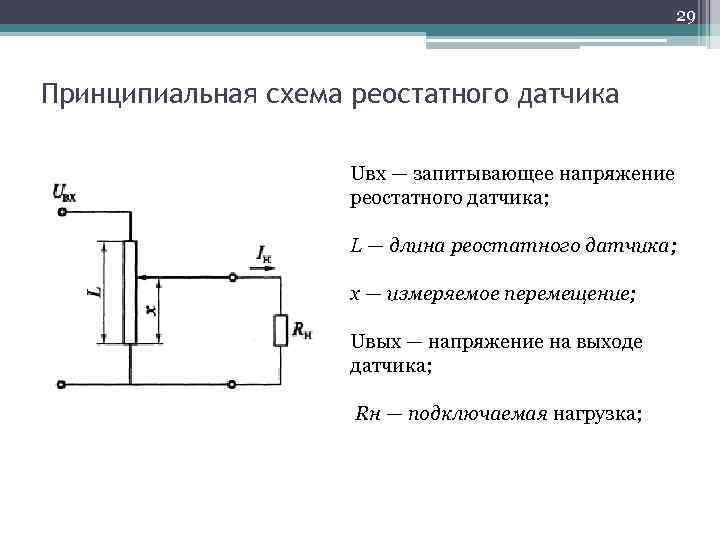 29

Принципиальная схема реостатного датчика

$U_{вх}$

$L$

$x$

$I_н$

$R_н$

Uвх — запитывающее напряжение реостатного датчика;

L — длина реостатного датчика;

x — измеряемое перемещение;

Uвых — напряжение на выходе датчика;

Rн — подключаемая нагрузка;